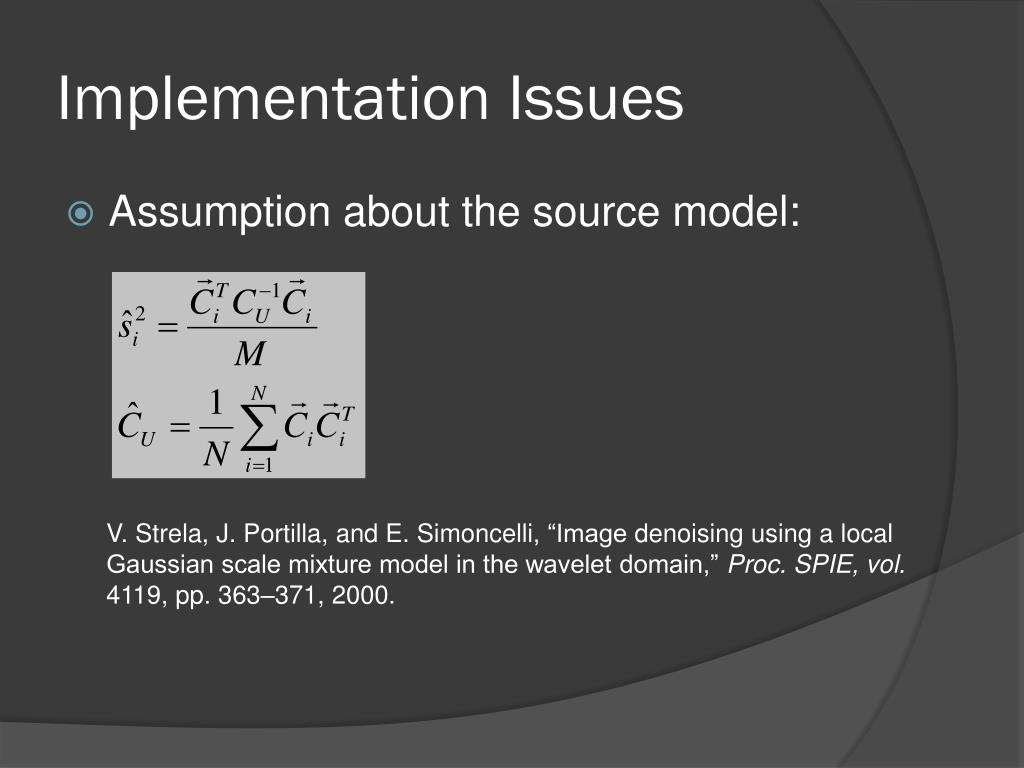 Implementation Issues

Assumption about the source model:

$\hat{s}_i^2 = \frac{\vec{C}_i^T C_U^{-1} \vec{C}_i}{M}$

$\hat{C}_U = \frac{1}{N} \sum_{i=1}^{N} \vec{C}_i \vec{C}_i^T$

V. Strela, J. Portilla, and E. Simoncelli, “Image denoising using a local Gaussian scale mixture model in the wavelet domain,” Proc. SPIE, vol. 4119, pp. 363–371, 2000.